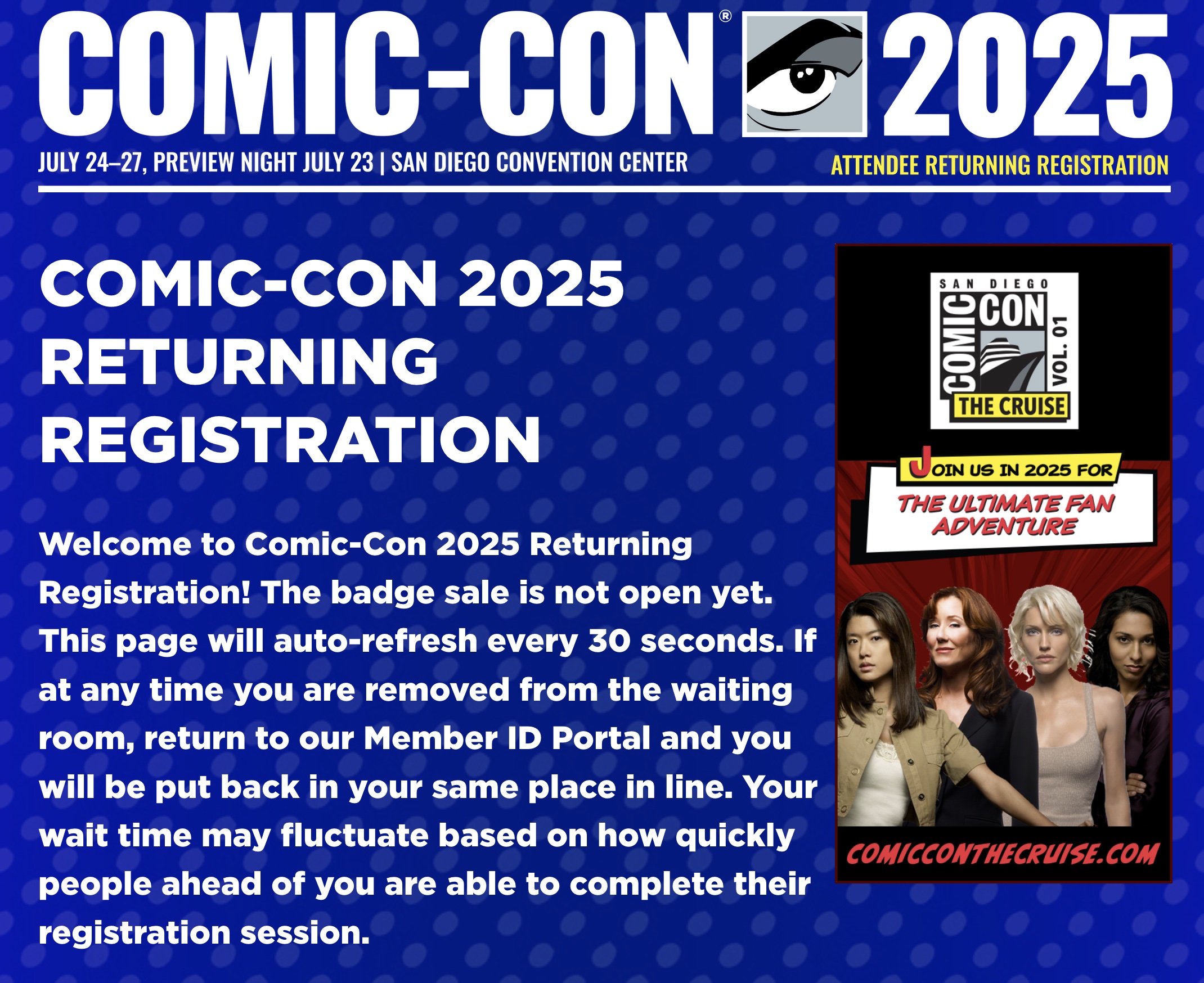 COMIC-CON® 2025

JULY 24–27, PREVIEW NIGHT JULY 23 | SAN DIEGO CONVENTION CENTER

ATTENDEE RETURNING REGISTRATION

COMIC-CON 2025 RETURNING REGISTRATION

Welcome to Comic-Con 2025 Returning Registration! The badge sale is not open yet. This page will auto-refresh every 30 seconds. If at any time you are removed from the waiting room, return to our Member ID Portal and you will be put back in your same place in line. Your wait time may fluctuate based on how quickly people ahead of you are able to complete their registration session.

SAN DIEGO COMIC CON VOL. 01 THE CRUISE

JOIN US IN 2025 FOR

THE ULTIMATE FAN ADVENTURE

COMICCONTHECRUISE.COM